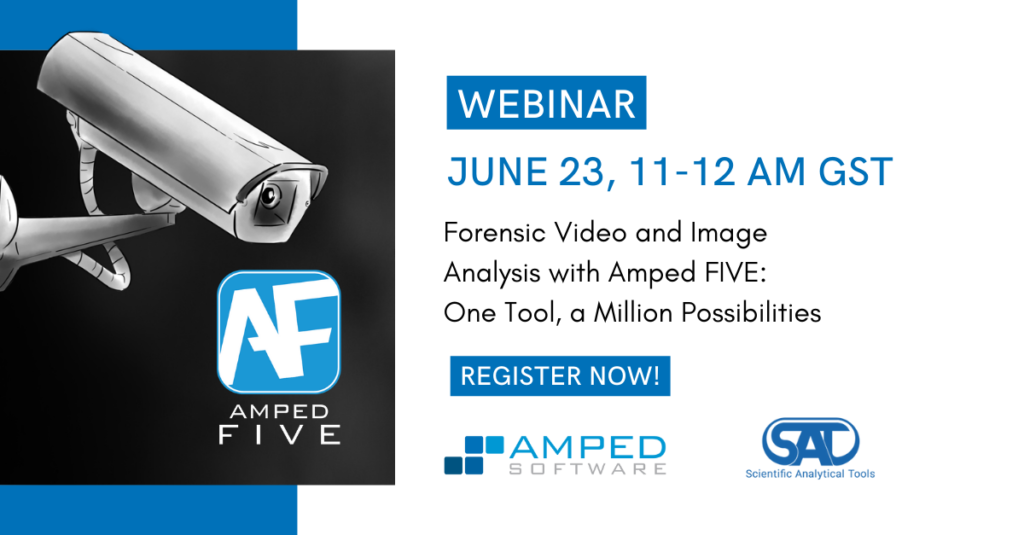 AF
AMPED
FIVE

WEBINAR

JUNE 23, 11-12 AM GST

Forensic Video and Image Analysis with Amped FIVE: One Tool, a Million Possibilities

REGISTER NOW!

AMPED SOFTWARE

SAT
Scientific Analytical Tools